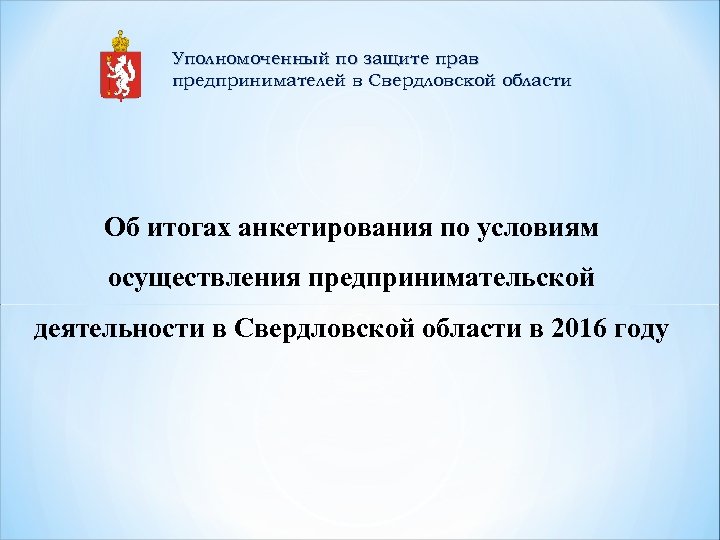 Уполномоченный по защите прав предпринимателей в Свердловской области

Об итогах анкетирования по условиям осуществления предпринимательской деятельности в Свердловской области в 2016 году